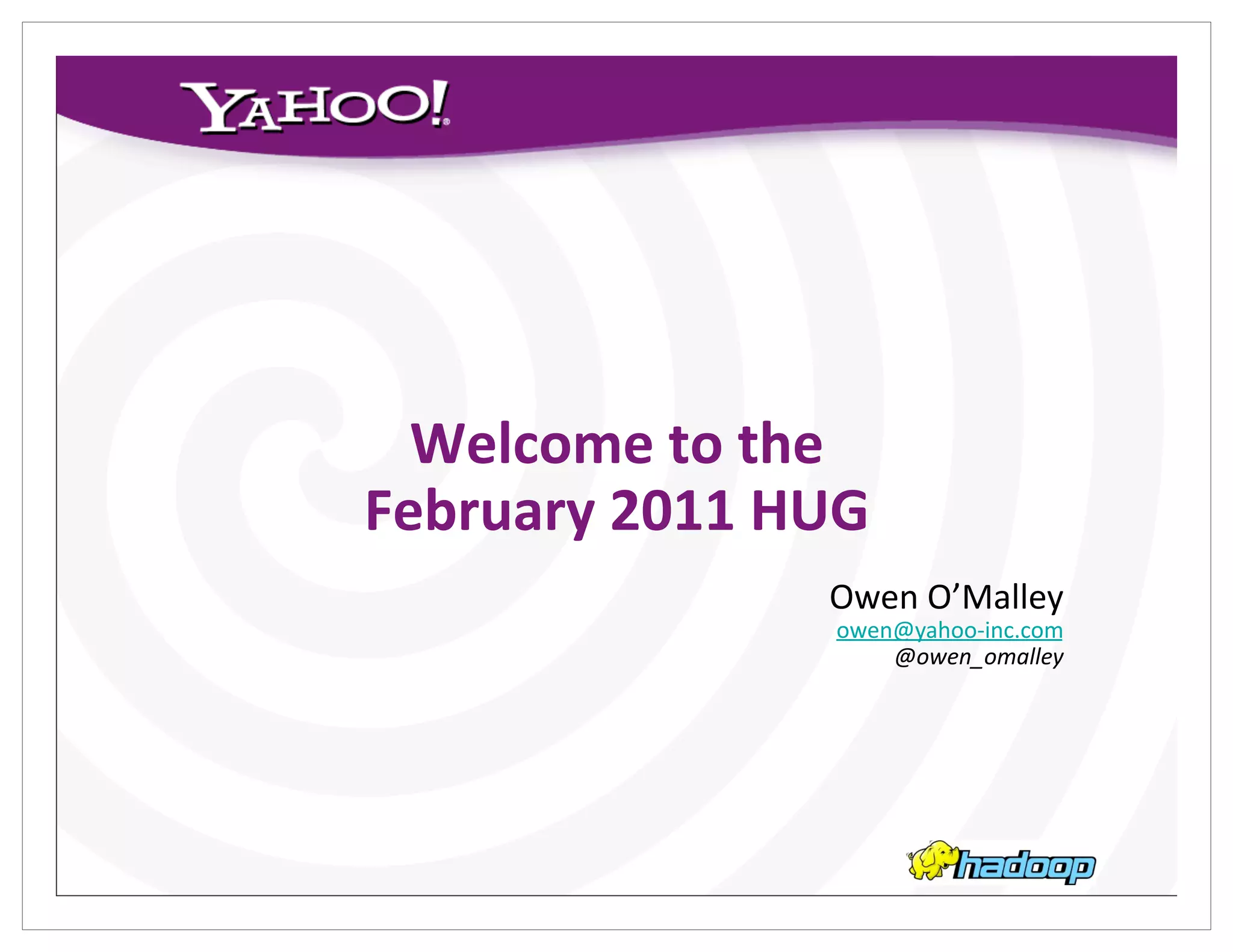 YAHOO!

Welcome to the February 2011 HUG

Owen O'Malley
owen@yahoo-inc.com
@owen_omalley

hadoop